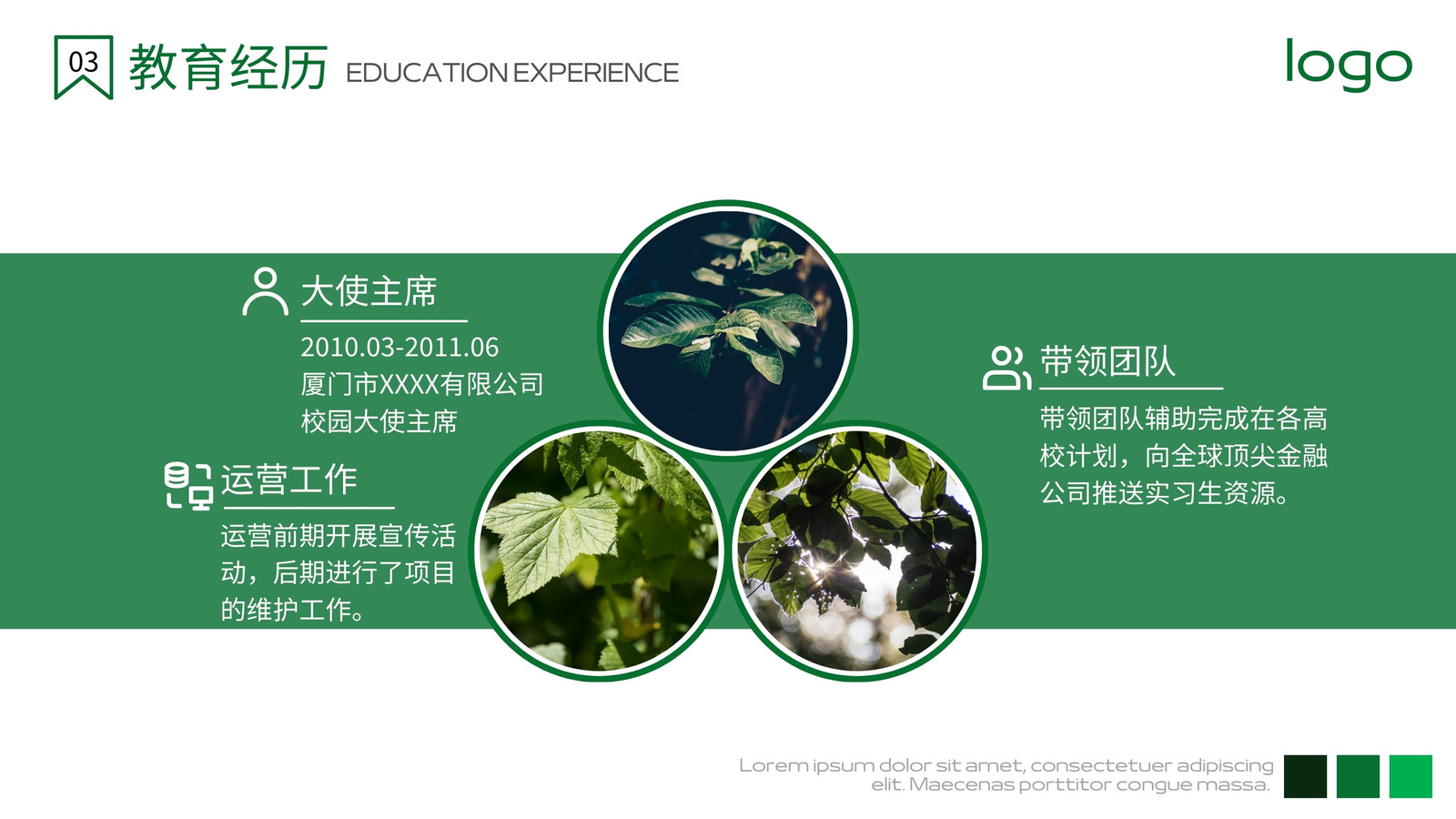 03 教育经历 EDUCATION EXPERIENCE

logo

大使主席
2010.03-2011.06
厦门市XXXX有限公司
校园大使主席

运营工作
运营前期开展宣传活动，后期进行了项目的维护工作。

带领团队
带领团队辅助完成在各高校计划，向全球顶尖金融公司推送实习生资源。

Lorem ipsum dolor sit amet, consectetuer adipiscing elit. Maecenas porttitor congue massa.